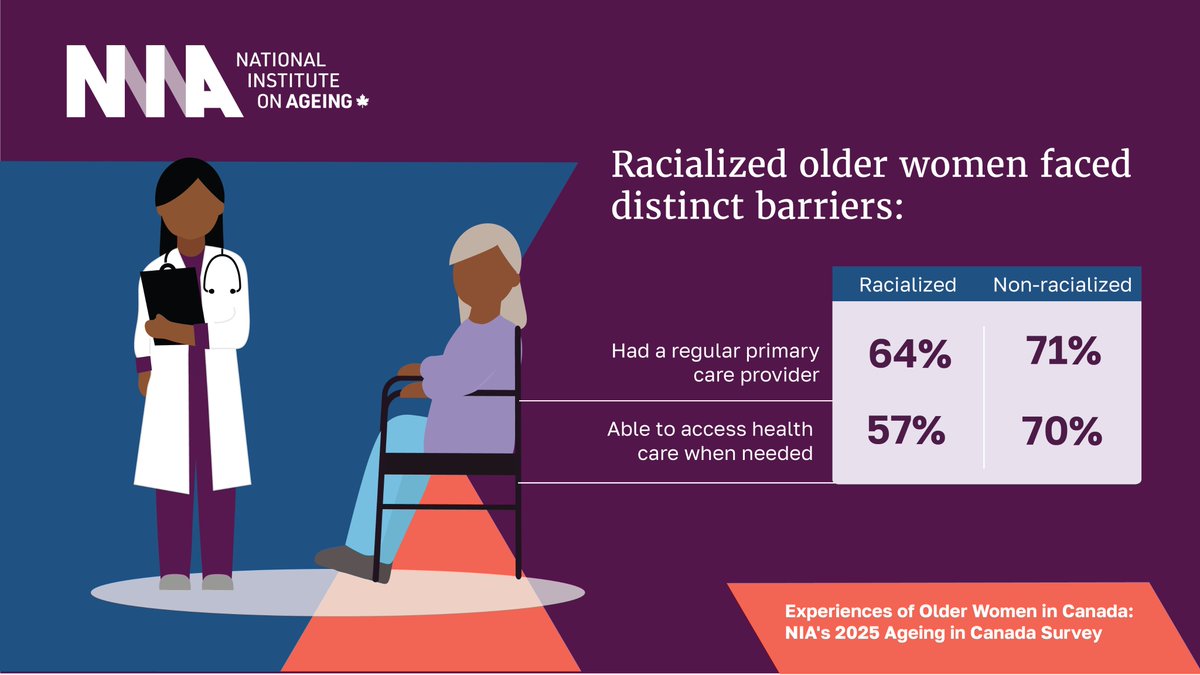 NIA NATIONAL INSTITUTE ON AGEING

Racialized older women faced distinct barriers:

| | Racialized | Non-racialized |
|---|---|---|
| Had a regular primary care provider | 64% | 71% |
| Able to access health care when needed | 57% | 70% |

Experiences of Older Women in Canada: NIA's 2025 Ageing in Canada Survey